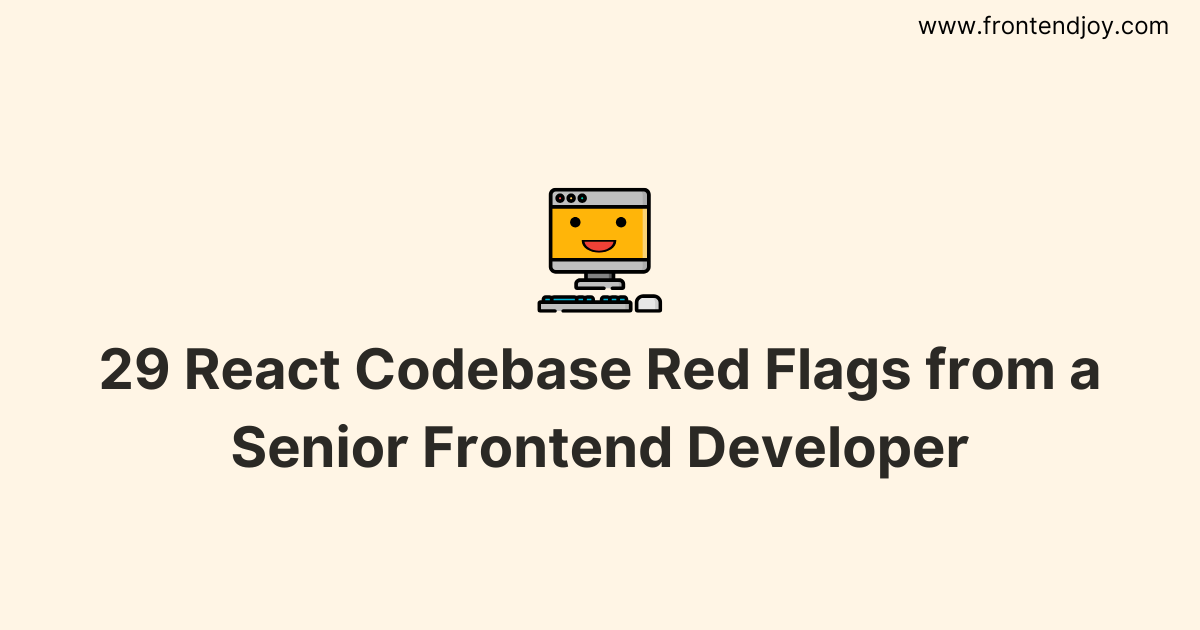 www.frontendjoy.com

29 React Codebase Red Flags from a Senior Frontend Developer